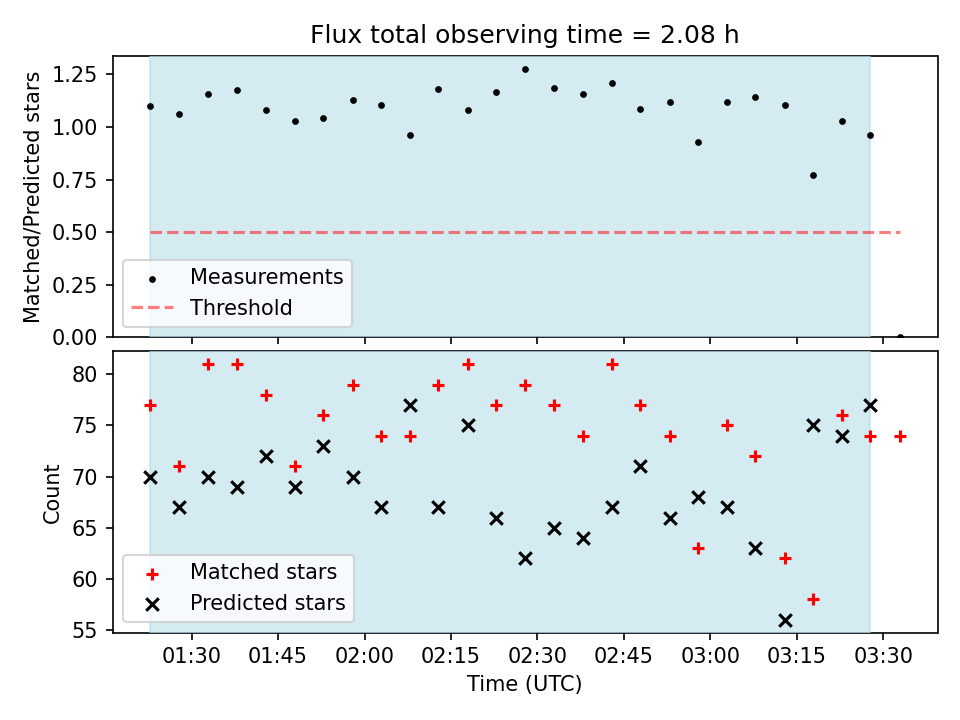 Flux total observing time = 2.08 h

Matched/Predicted stars
1.25
1.00
0.75
0.50
0.25
0.00

Measurements
Threshold

Count
80
75
70
65
60
55

Matched stars
Predicted stars

01:30 01:45 02:00 02:15 02:30 02:45 03:00 03:15 03:30
Time (UTC)